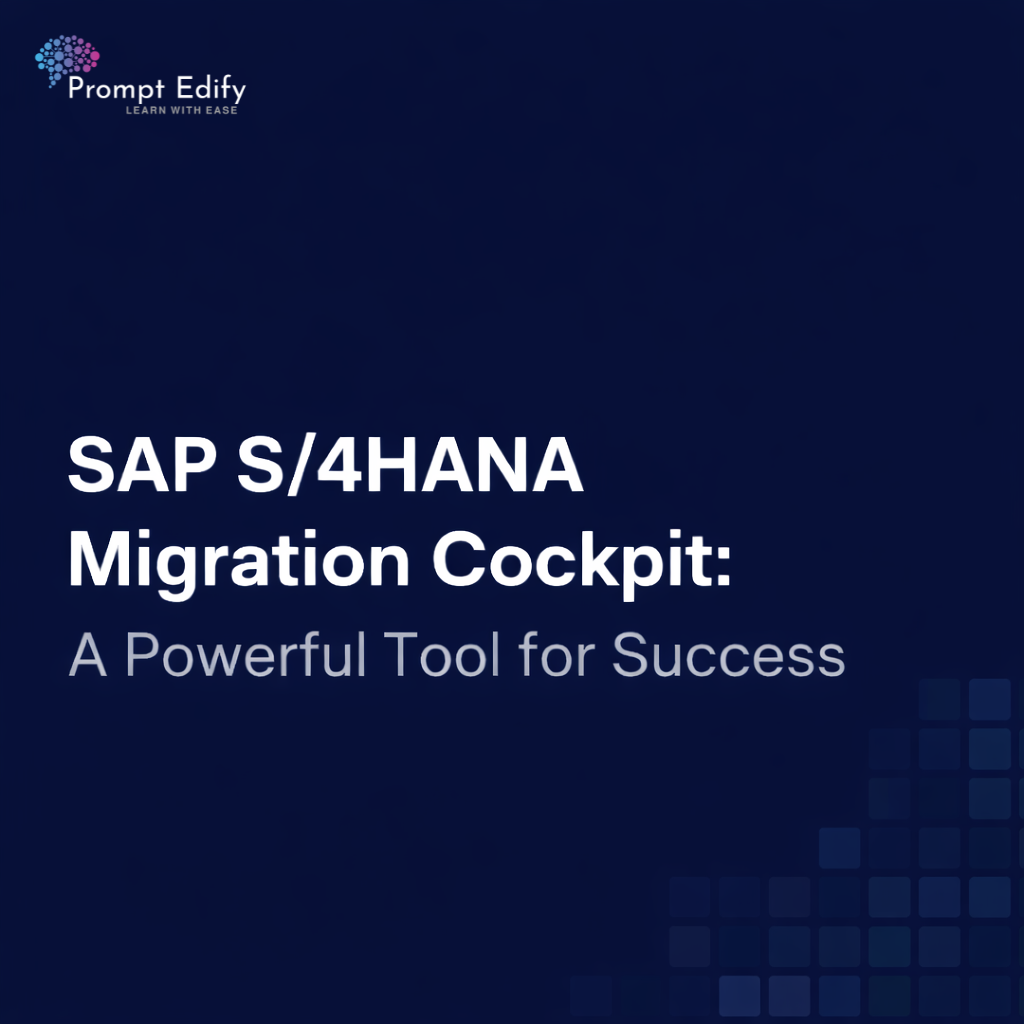 Prompt Edify
LEARN WITH EASE

SAP S/4HANA Migration Cockpit:
A Powerful Tool for Success